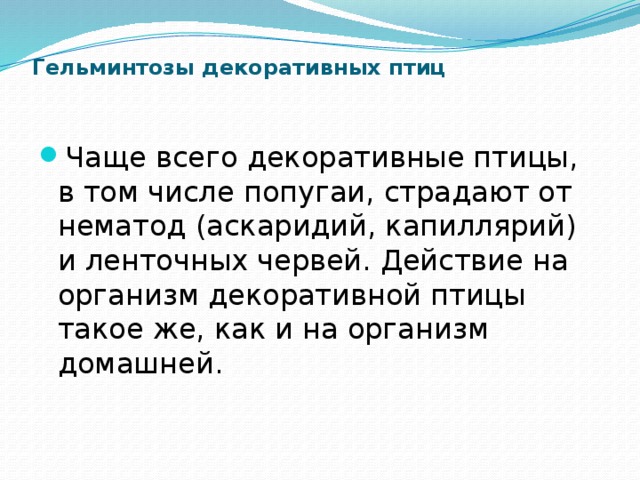 Гельминтозы декоративных птиц

Чаще всего декоративные птицы, в том числе попугаи, страдают от нематод (аскаридий, капиллярий) и ленточных червей. Действие на организм декоративной птицы такое же, как и на организм домашней.